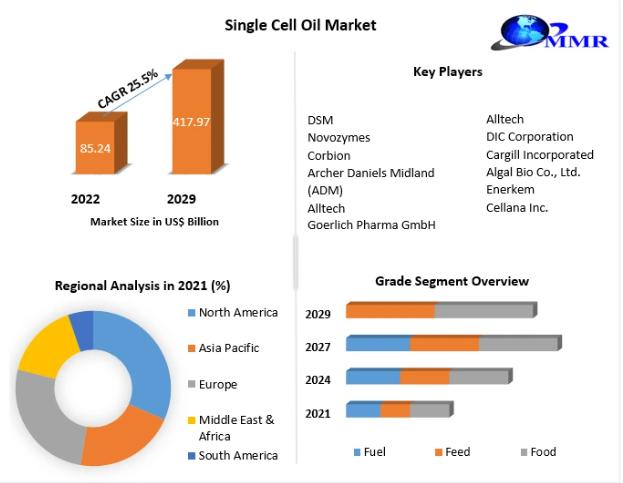 Single Cell Oil Market

MMR

CAGR 25.5%

85.24

417.97

2022

2029

Market Size in US$ Billion

Key Players

DSM
Novozymes
Corbion
Archer Daniels Midland (ADM)
Alltech
Goerlich Pharma GmbH

Alltech
DIC Corporation
Cargill Incorporated
Algal Bio Co., Ltd.
Enerkem
Cellana Inc.

Regional Analysis in 2021 (%)

North America
Asia Pacific
Europe
Middle East & Africa
South America

Grade Segment Overview

2029
2027
2024
2021

Fuel
Feed
Food